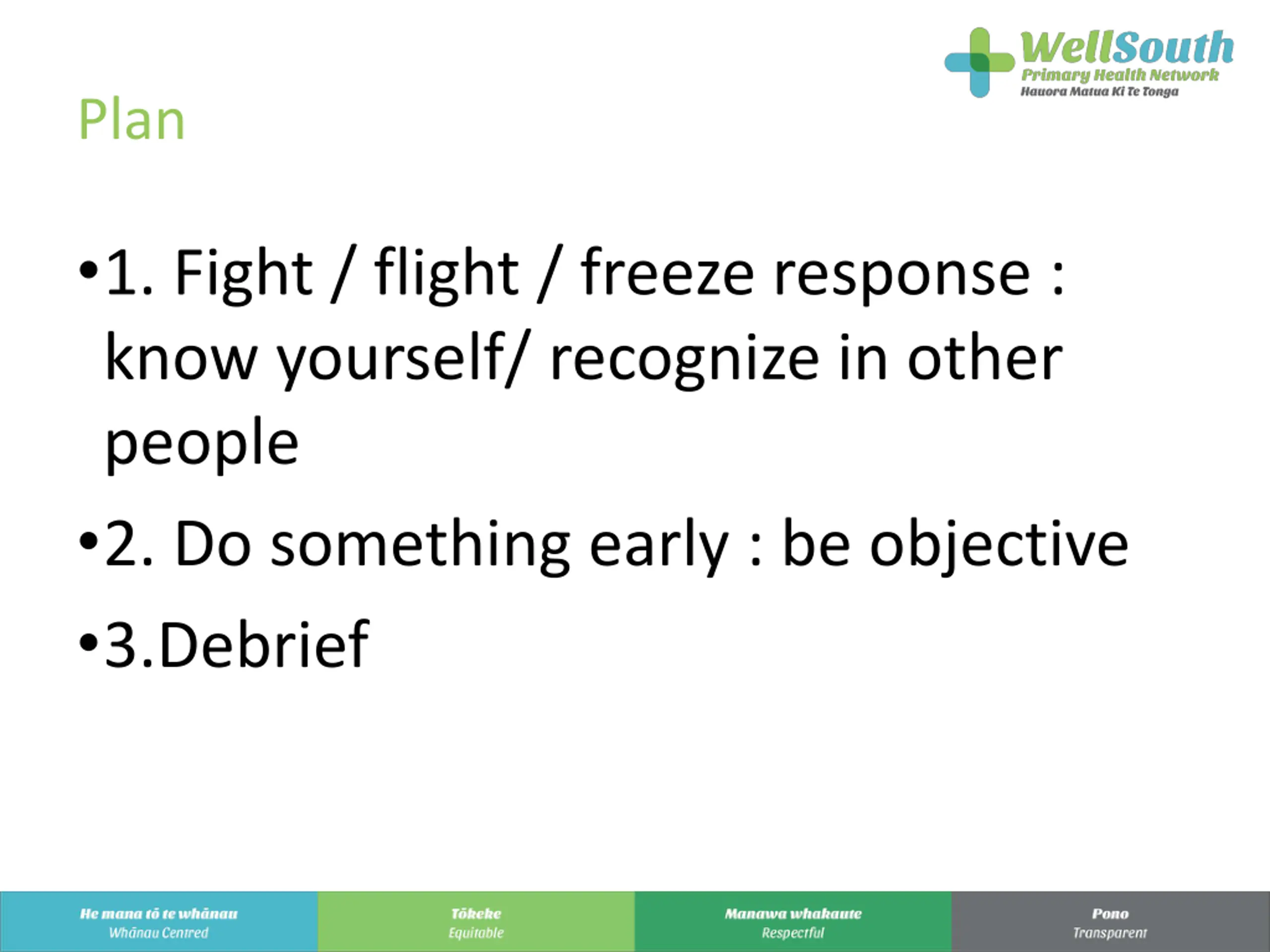 WellSouth
Primary Health Network
Hauora Matua Ki Te Tonga

Plan

•1. Fight / flight / freeze response : know yourself/ recognize in other people

•2. Do something early : be objective

•3.Debrief

He mana tō te whānau
Whānau Centred

Tōkeke
Equitable

Manawa whakaute
Respectful

Pono
Transparent